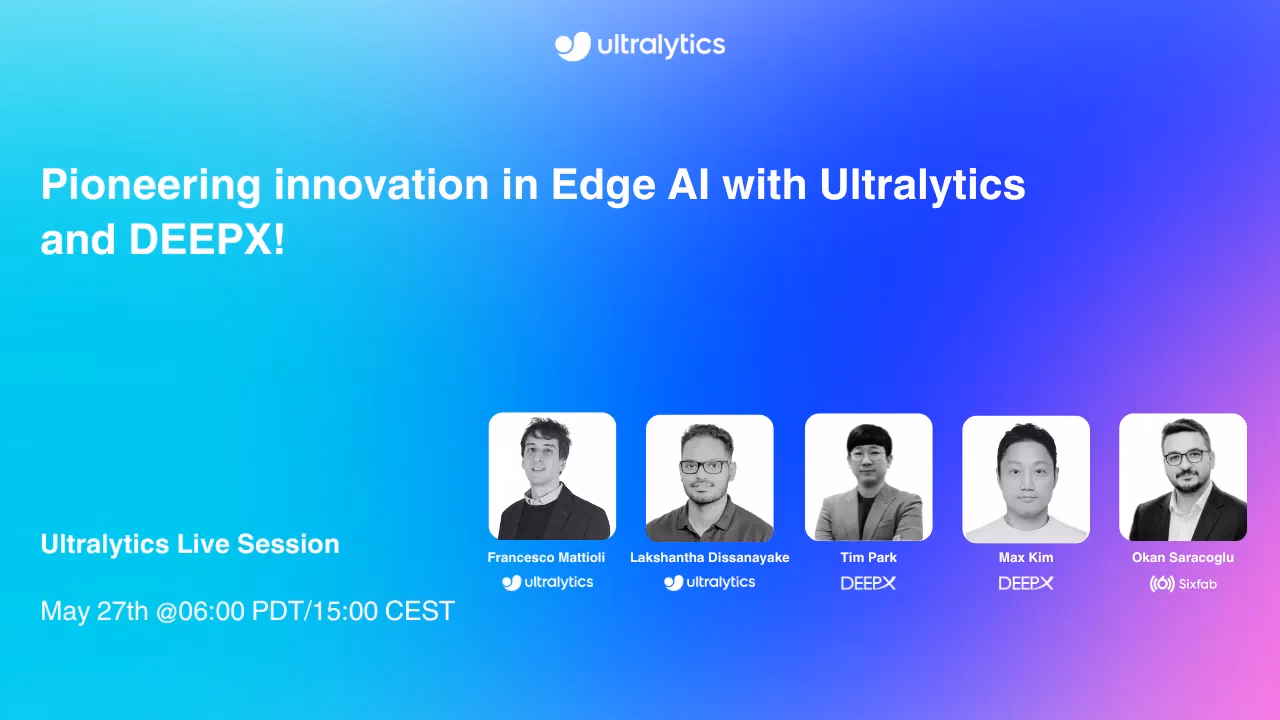 ultralytics

Pioneering innovation in Edge AI with Ultralytics and DEEPX!

Ultralytics Live Session

May 27th @06:00 PDT/15:00 CEST

Francesco Mattioli
ultralytics

Lakshantha Dissanayake
ultralytics

Tim Park
DEEPX

Max Kim
DEEPX

Okan Saracoglu
Sixfab